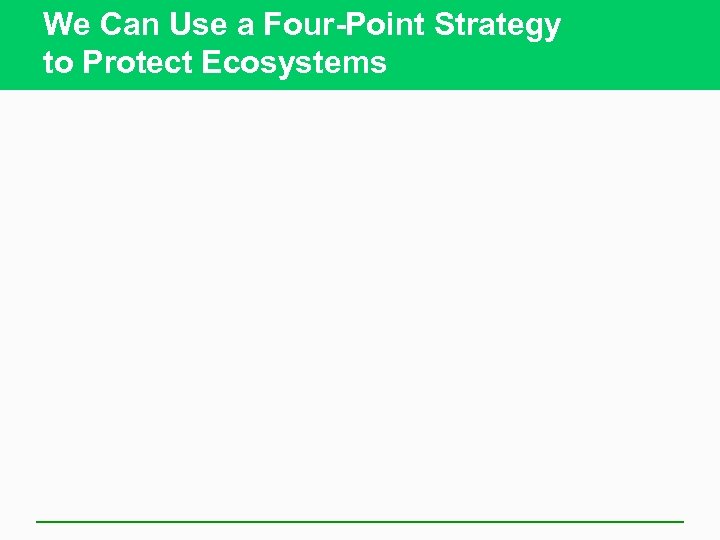 We Can Use a Four-Point Strategy to Protect Ecosystems